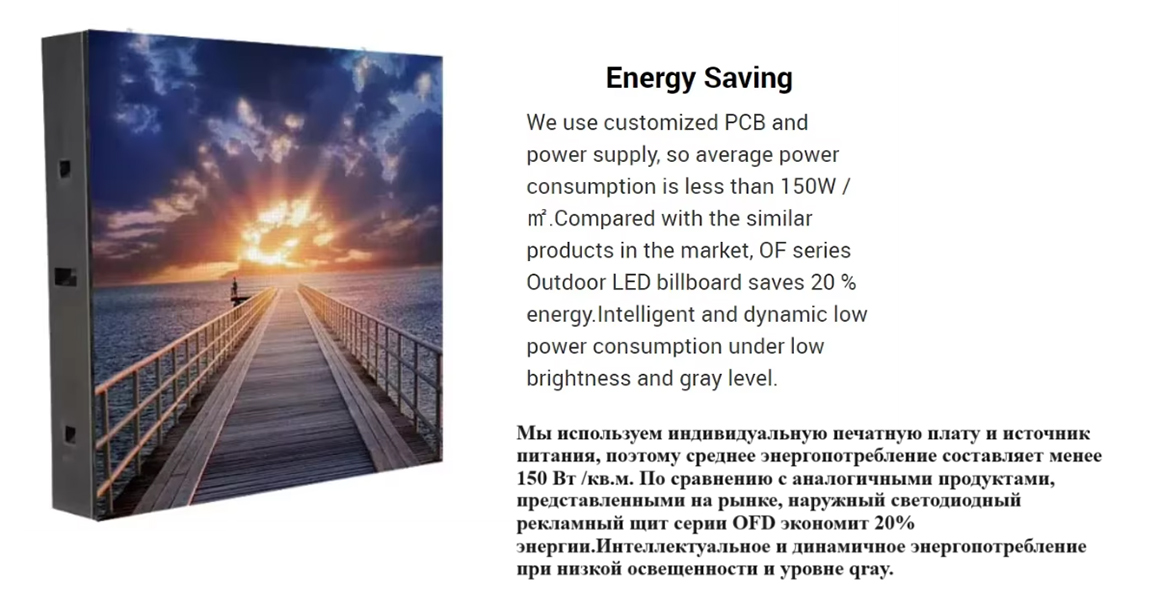 Energy Saving

We use customized PCB and power supply, so average power consumption is less than 150W / ㎡.Compared with the similar products in the market, OF series Outdoor LED billboard saves 20 % energy.Intelligent and dynamic low power consumption under low brightness and gray level.

Мы используем индивидуальную печатную плату и источник питания, поэтому среднее энергопотребление составляет менее 150 Вт /кв.м. По сравнению с аналогичными продуктами, представленными на рынке, наружный светодиодный рекламный щит серии OFD экономит 20% энергии.Интеллектуальное и динамичное энергопотребление при низкой освещенности и уровне qray.